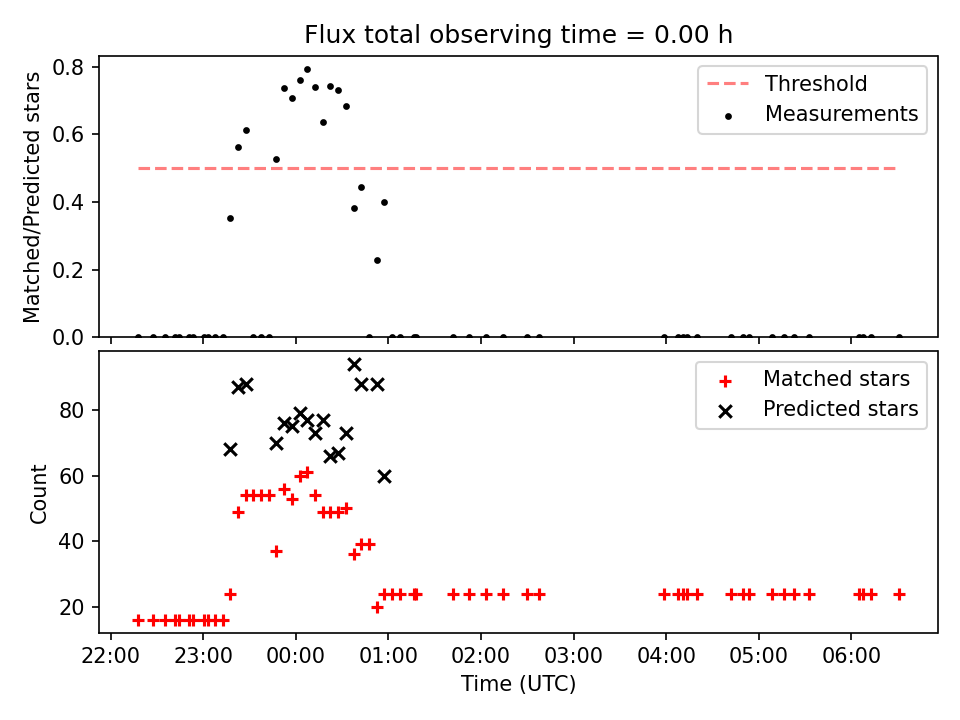 Flux total observing time = 0.00 h

Matched/Predicted stars

0.8
0.6
0.4
0.2
0.0

Threshold
Measurements

Count

80
60
40
20

Matched stars
Predicted stars

22:00 23:00 00:00 01:00 02:00 03:00 04:00 05:00 06:00

Time (UTC)